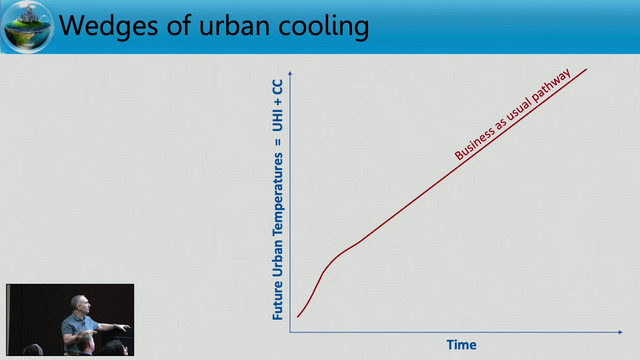 Wedges of urban cooling

Future Urban Temperatures = UHI + CC

Business as usual pathway

Time